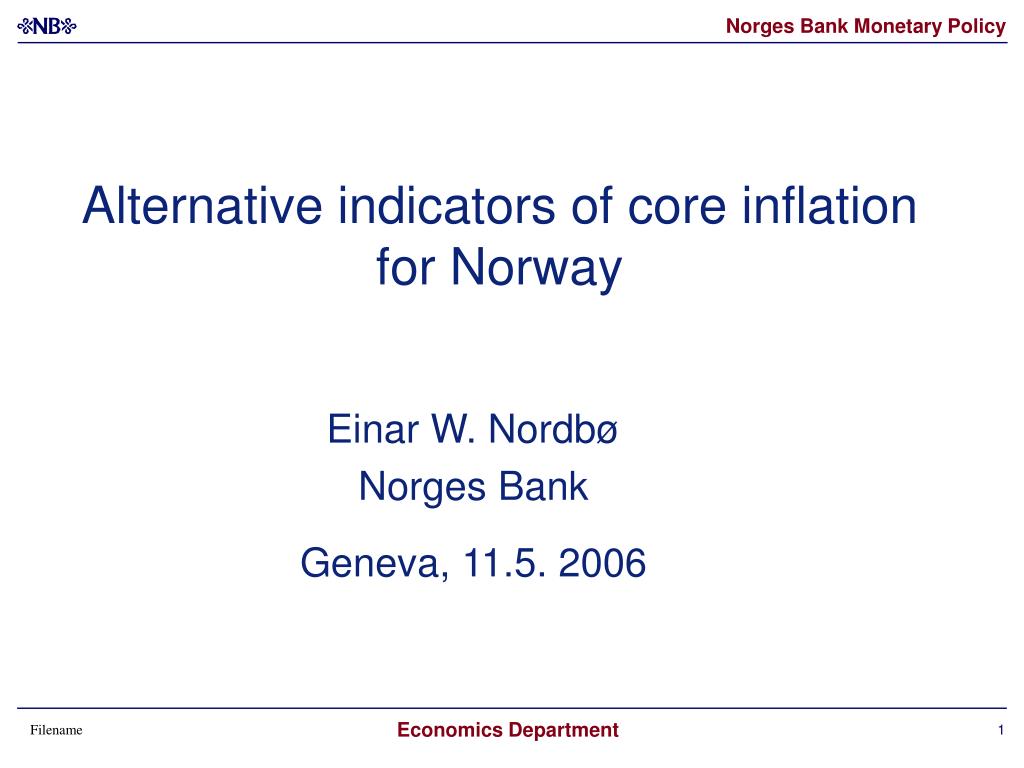 NB

Norges Bank Monetary Policy

Alternative indicators of core inflation for Norway

Einar W. Nordbø

Norges Bank

Geneva, 11.5. 2006

Filename

Economics Department

1